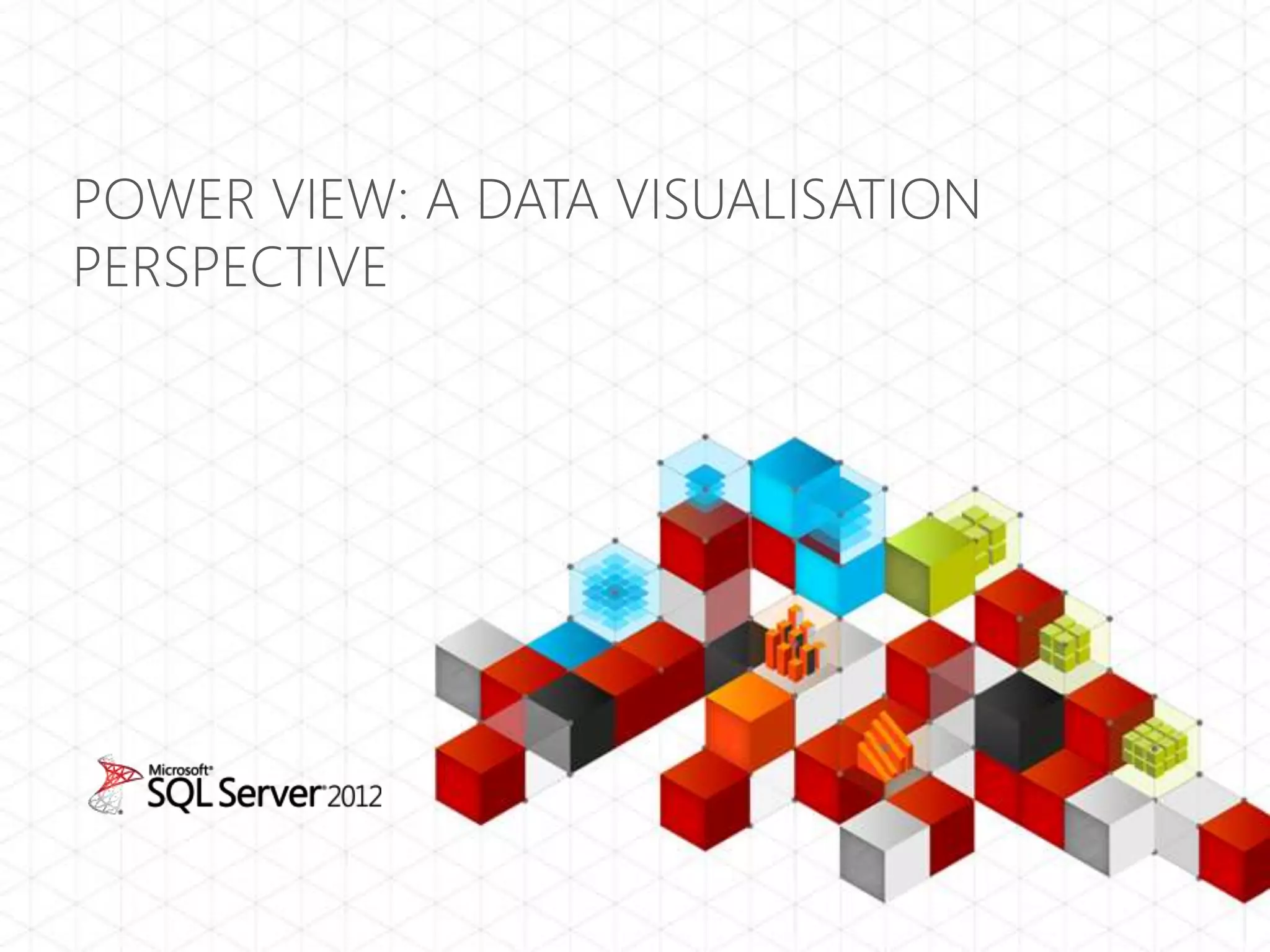 POWER VIEW: A DATA VISUALISATION PERSPECTIVE

Microsoft® SQL Server® 2012